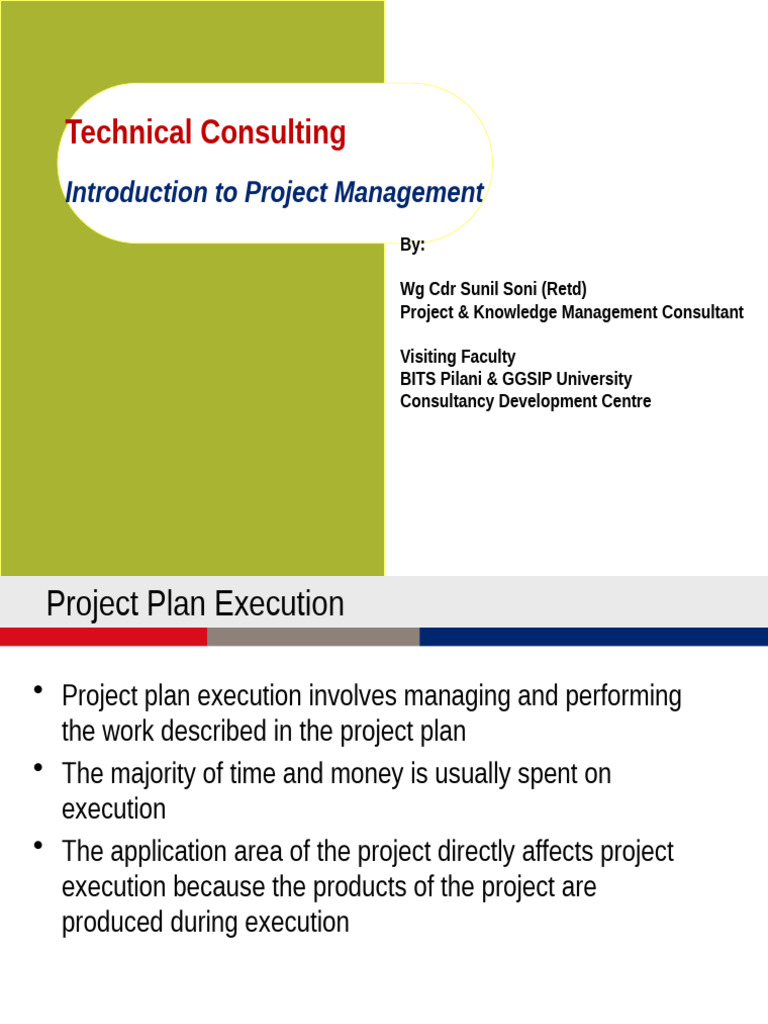 Technical Consulting

Introduction to Project Management

By:

Wg Cdr Sunil Soni (Retd)
Project & Knowledge Management Consultant

Visiting Faculty
BITS Pilani & GGSIP University
Consultancy Development Centre

Project Plan Execution

• Project plan execution involves managing and performing the work described in the project plan

• The majority of time and money is usually spent on execution

• The application area of the project directly affects project execution because the products of the project are produced during execution